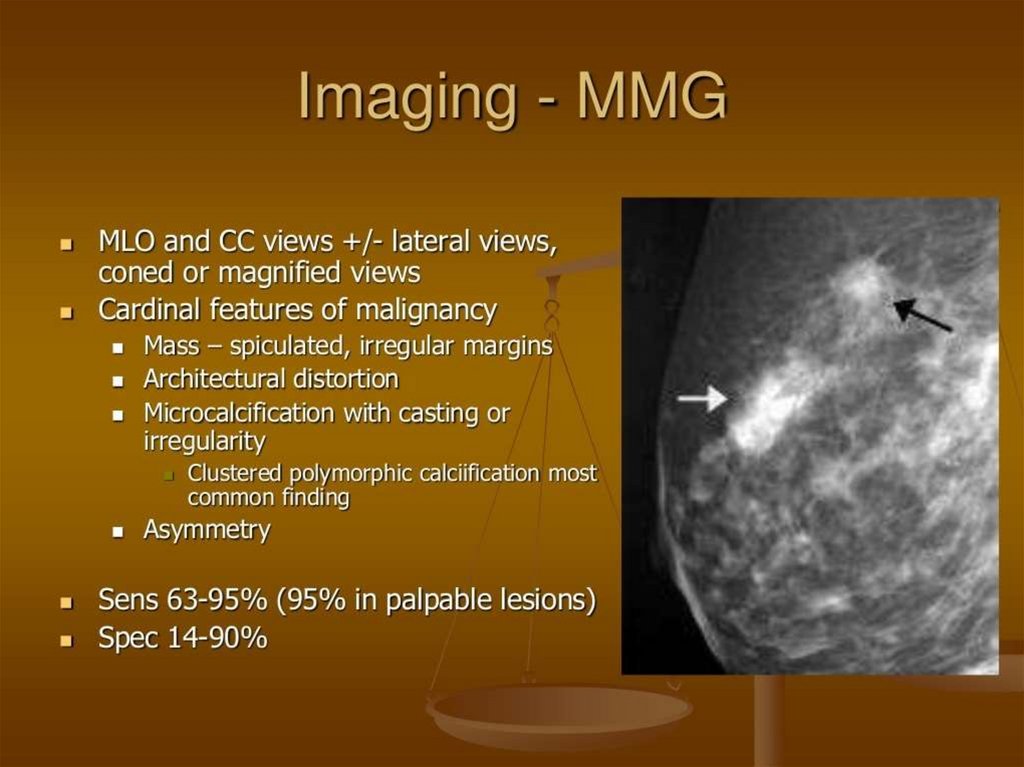 Imaging - MMG

- MLO and CC views +/- lateral views, coned or magnified views
- Cardinal features of malignancy
  - Mass – spiculated, irregular margins
  - Architectural distortion
  - Microcalcification with casting or irregularity
    - Clustered polymorphic calciification most common finding
  - Asymmetry

- Sens 63-95% (95% in palpable lesions)
- Spec 14-90%